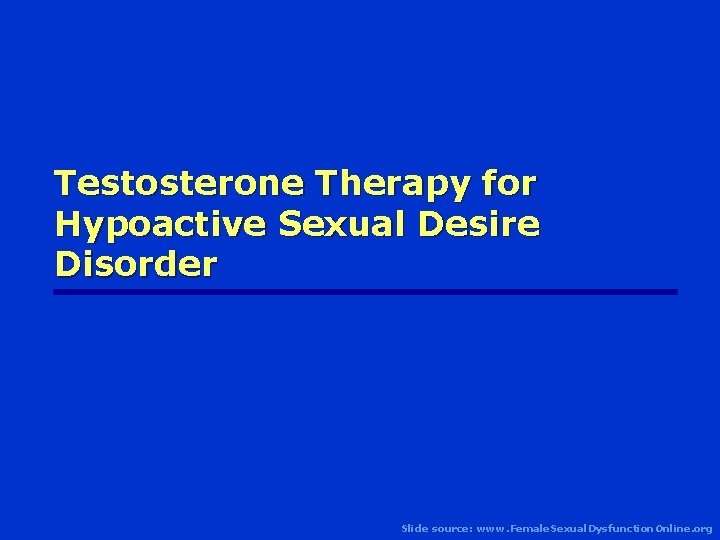 Testosterone Therapy for Hypoactive Sexual Desire Disorder

Slide source: www.FemaleSexualDysfunctionOnline.org